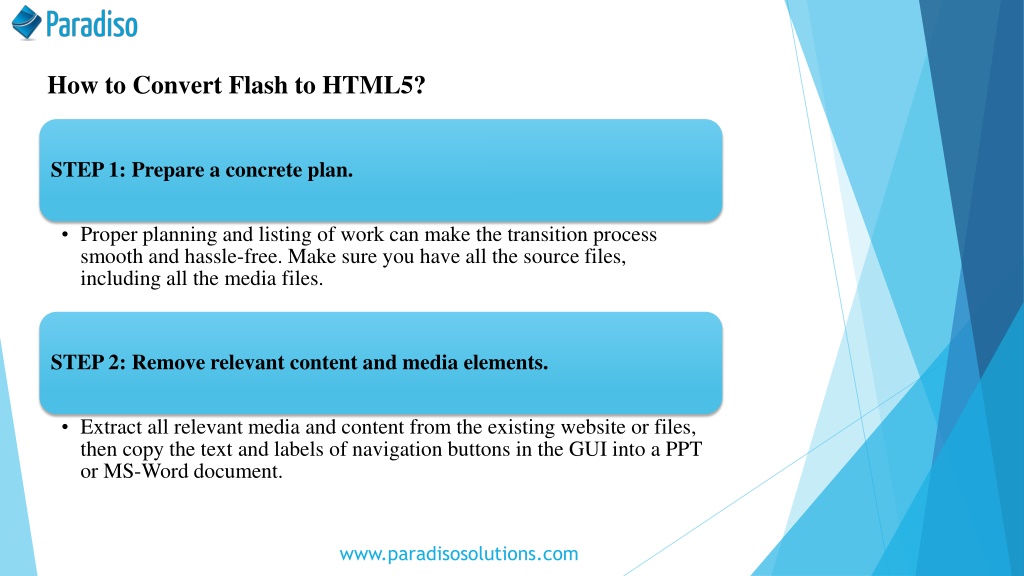 Paradiso

How to Convert Flash to HTML5?

STEP 1: Prepare a concrete plan.

• Proper planning and listing of work can make the transition process smooth and hassle-free. Make sure you have all the source files, including all the media files.

STEP 2: Remove relevant content and media elements.

• Extract all relevant media and content from the existing website or files, then copy the text and labels of navigation buttons in the GUI into a PPT or MS-Word document.

www.paradisosolutions.com